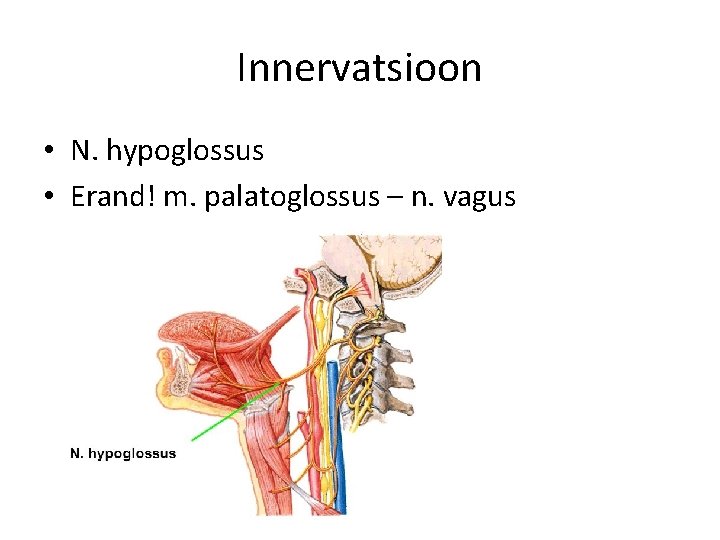 Innervatsioon

• N. hypoglossus
• Erand! m. palatoglossus – n. vagus

N. hypoglossus